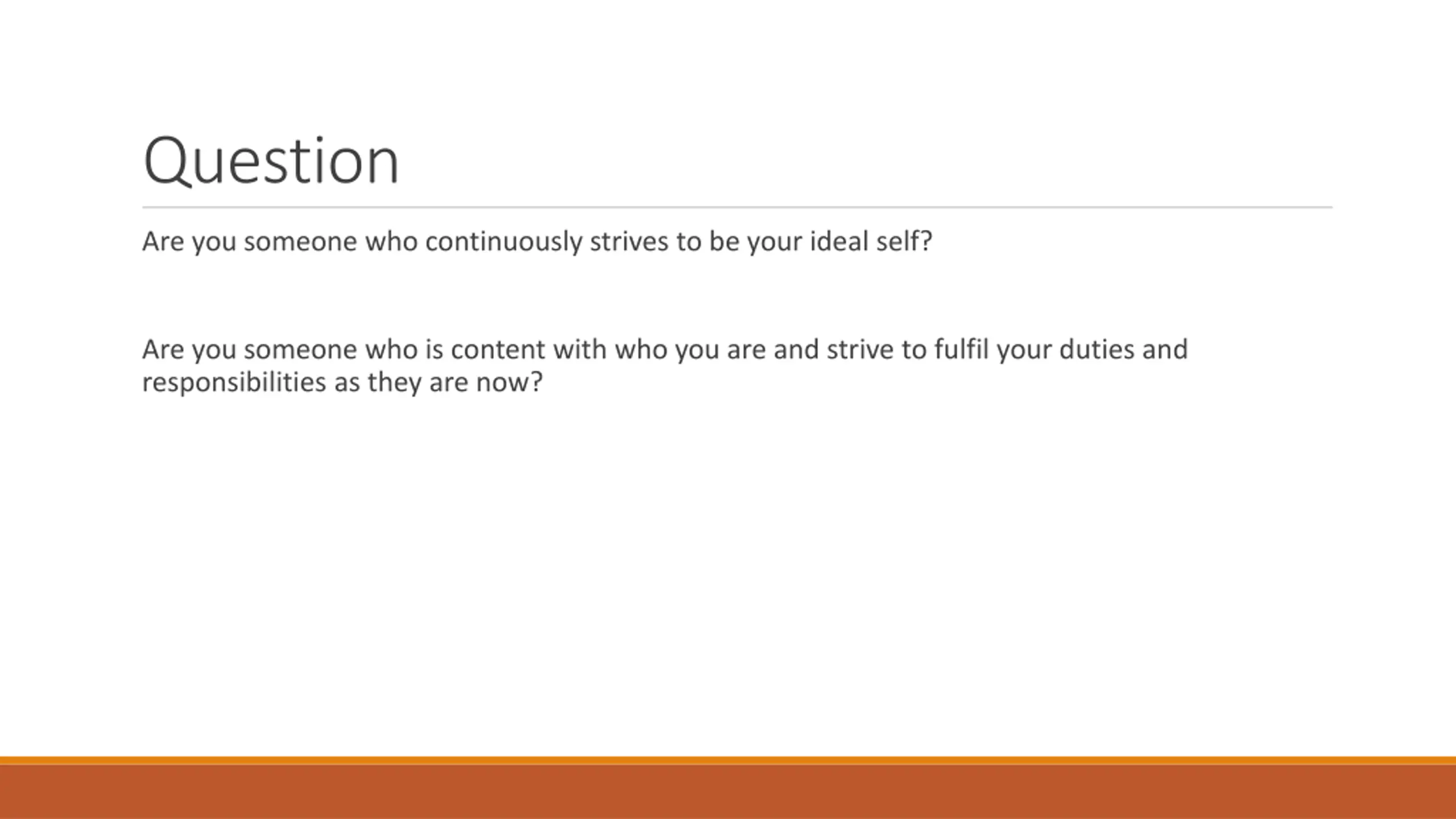 Question

Are you someone who continuously strives to be your ideal self?

Are you someone who is content with who you are and strive to fulfil your duties and responsibilities as they are now?